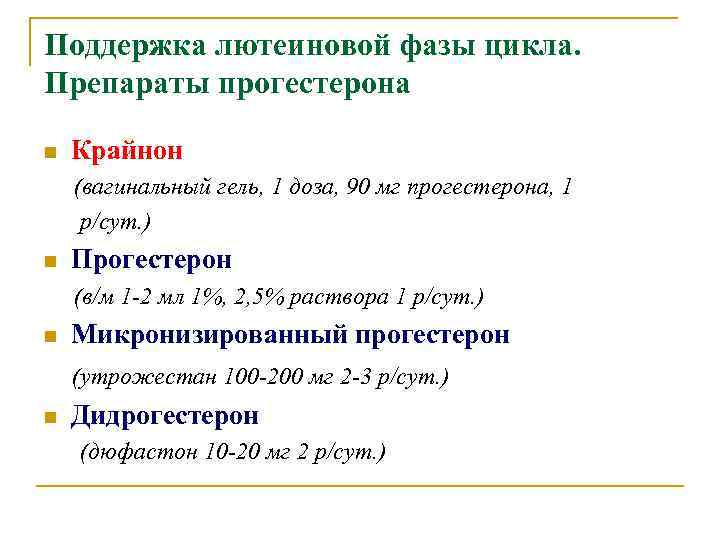 Поддержка лютеиновой фазы цикла. Препараты прогестерона

Крайнон
(вагинальный гель, 1 доза, 90 мг прогестерона, 1 р/сут.)

Прогестерон
(в/м 1-2 мл 1%, 2,5% раствора 1 р/сут.)

Микронизированный прогестерон
(утрожестан 100-200 мг 2-3 р/сут.)

Дидрогестерон
(дюфастон 10-20 мг 2 р/сут.)